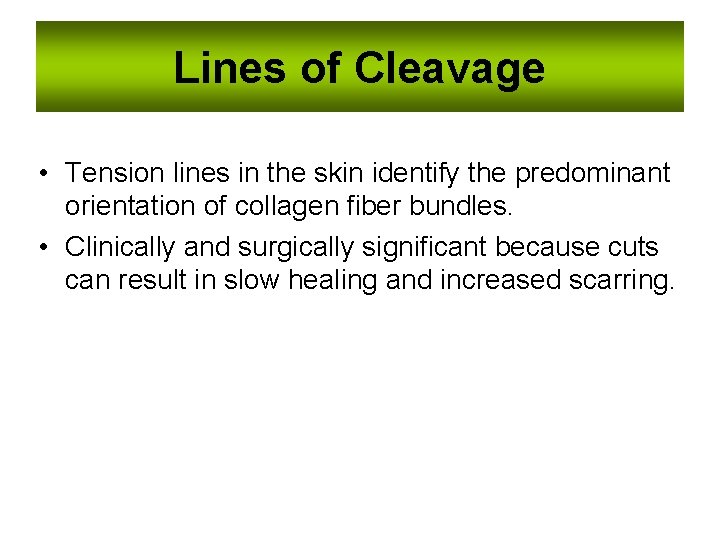 Lines of Cleavage

• Tension lines in the skin identify the predominant orientation of collagen fiber bundles.

• Clinically and surgically significant because cuts can result in slow healing and increased scarring.